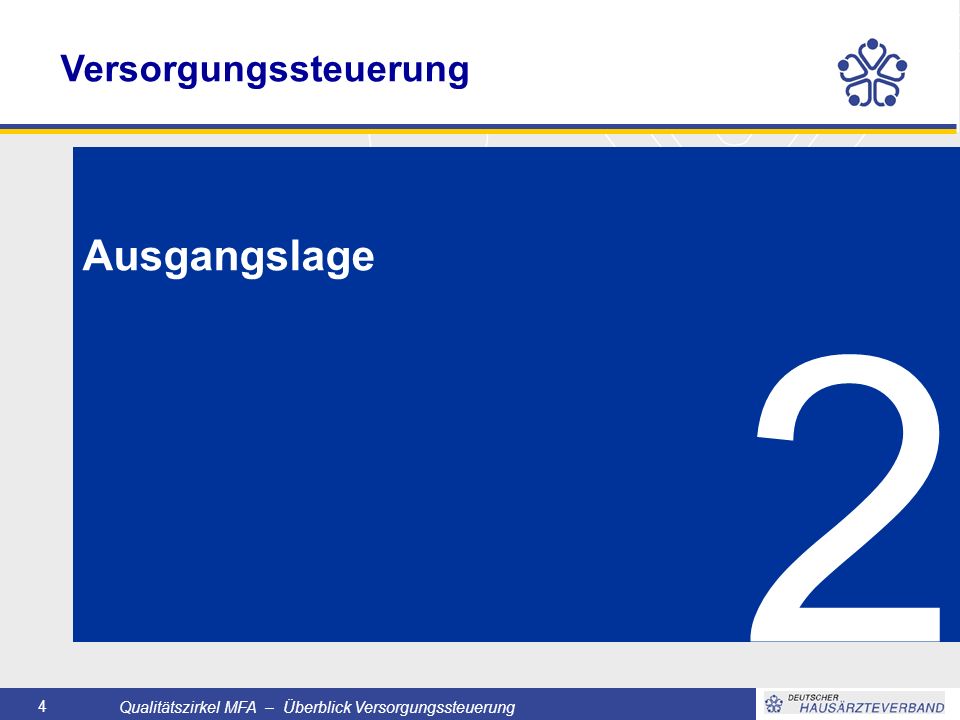 Versorgungssteuerung

Ausgangslage

2

4 Qualitätszirkel MFA – Überblick Versorgungssteuerung

DEUTSCHER HAUSÄRZTEVERBAND